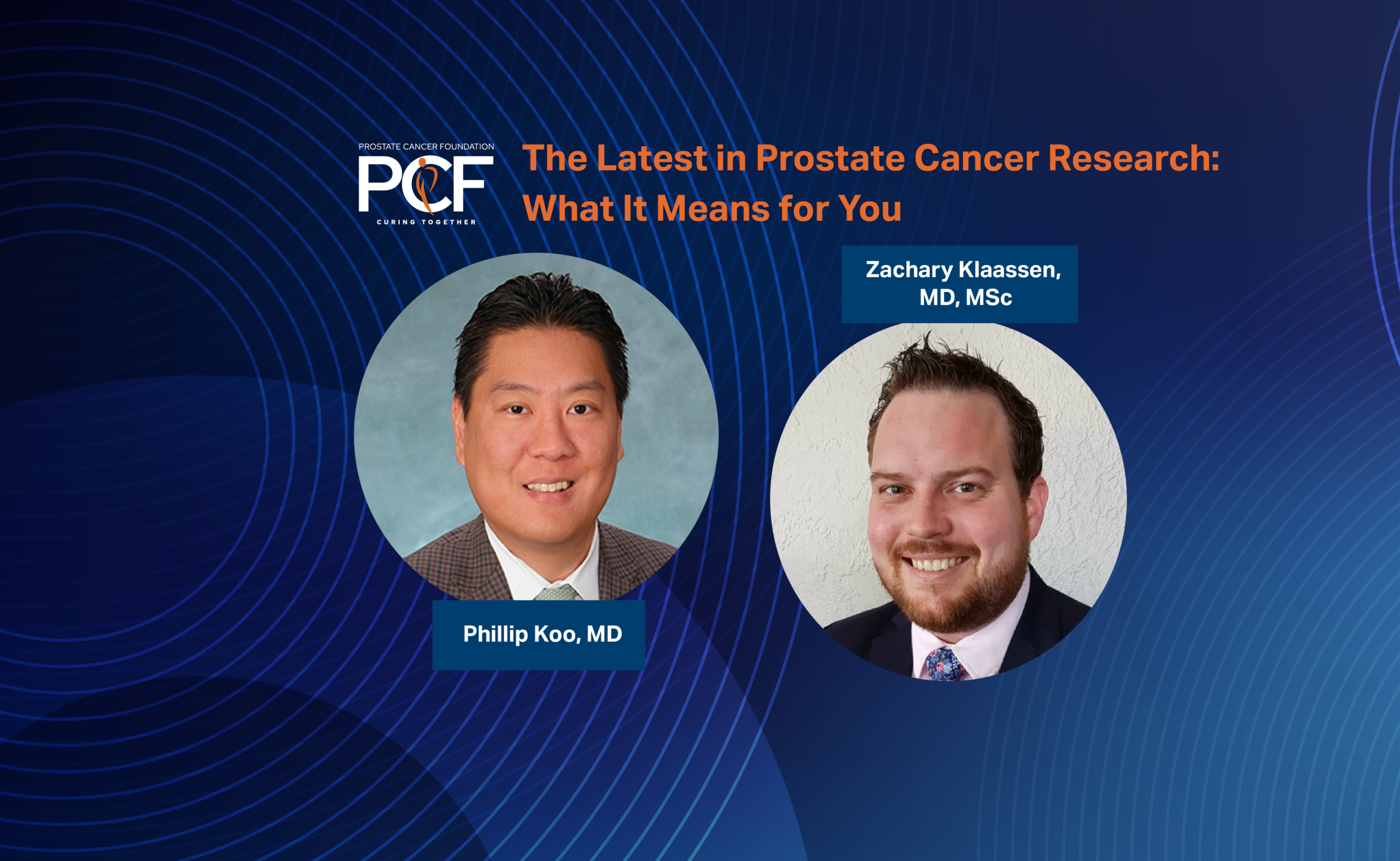 PROSTATE CANCER FOUNDATION
PCF
CURING TOGETHER

The Latest in Prostate Cancer Research: What It Means for You

Zachary Klaassen, MD, MSc

Phillip Koo, MD